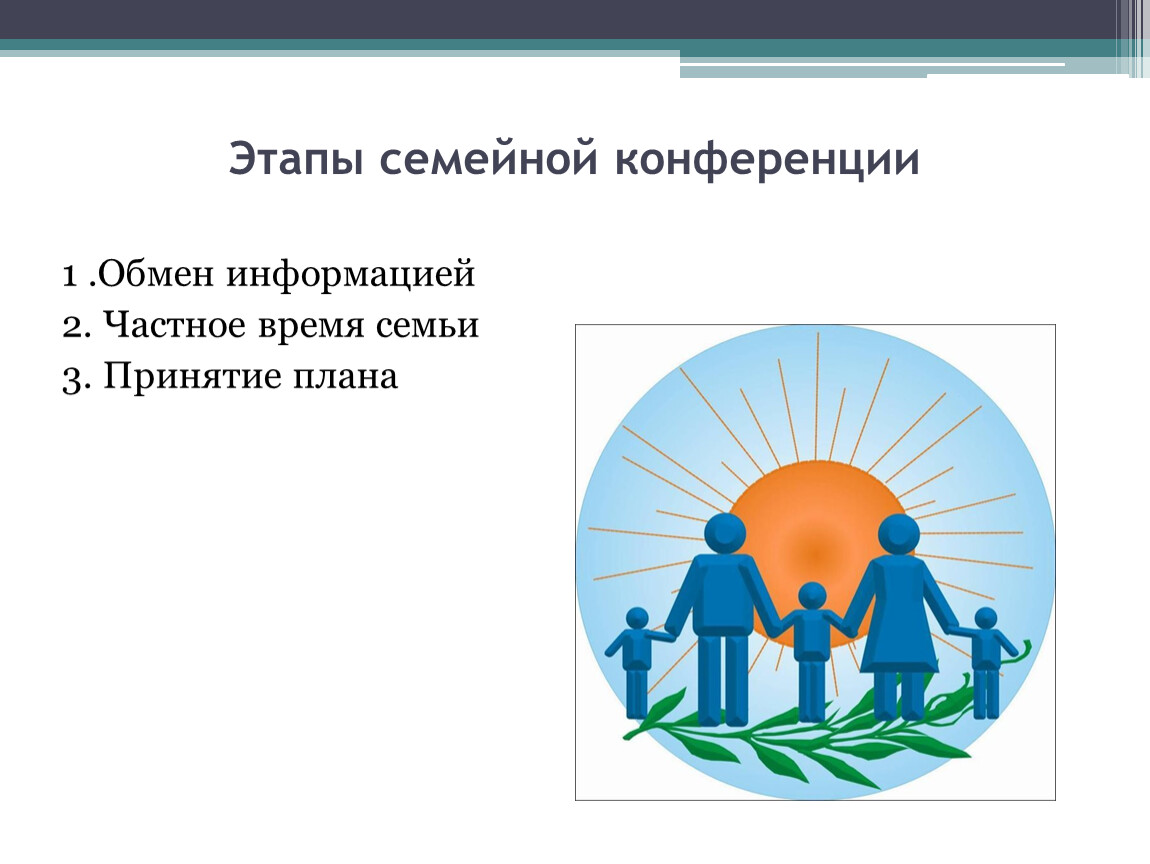 Этапы семейной конференции

1 .Обмен информацией
2. Частное время семьи
3. Принятие плана